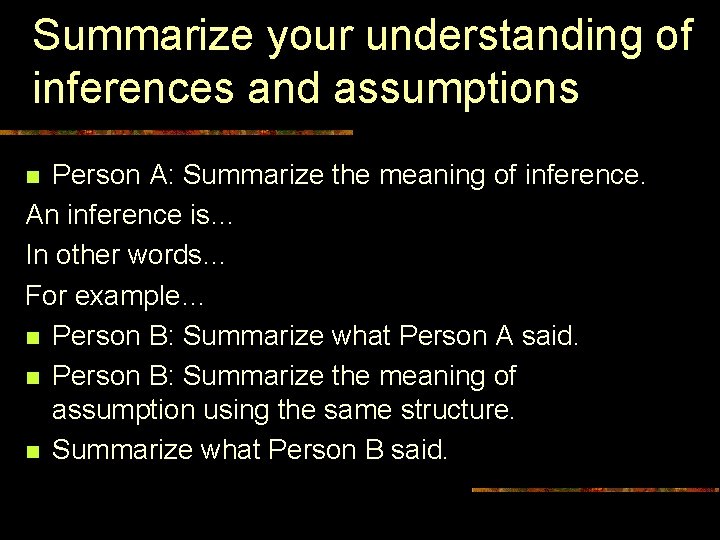 Summarize your understanding of inferences and assumptions

- Person A: Summarize the meaning of inference.

An inference is…

In other words…

For example…

- Person B: Summarize what Person A said.
- Person B: Summarize the meaning of assumption using the same structure.
- Summarize what Person B said.